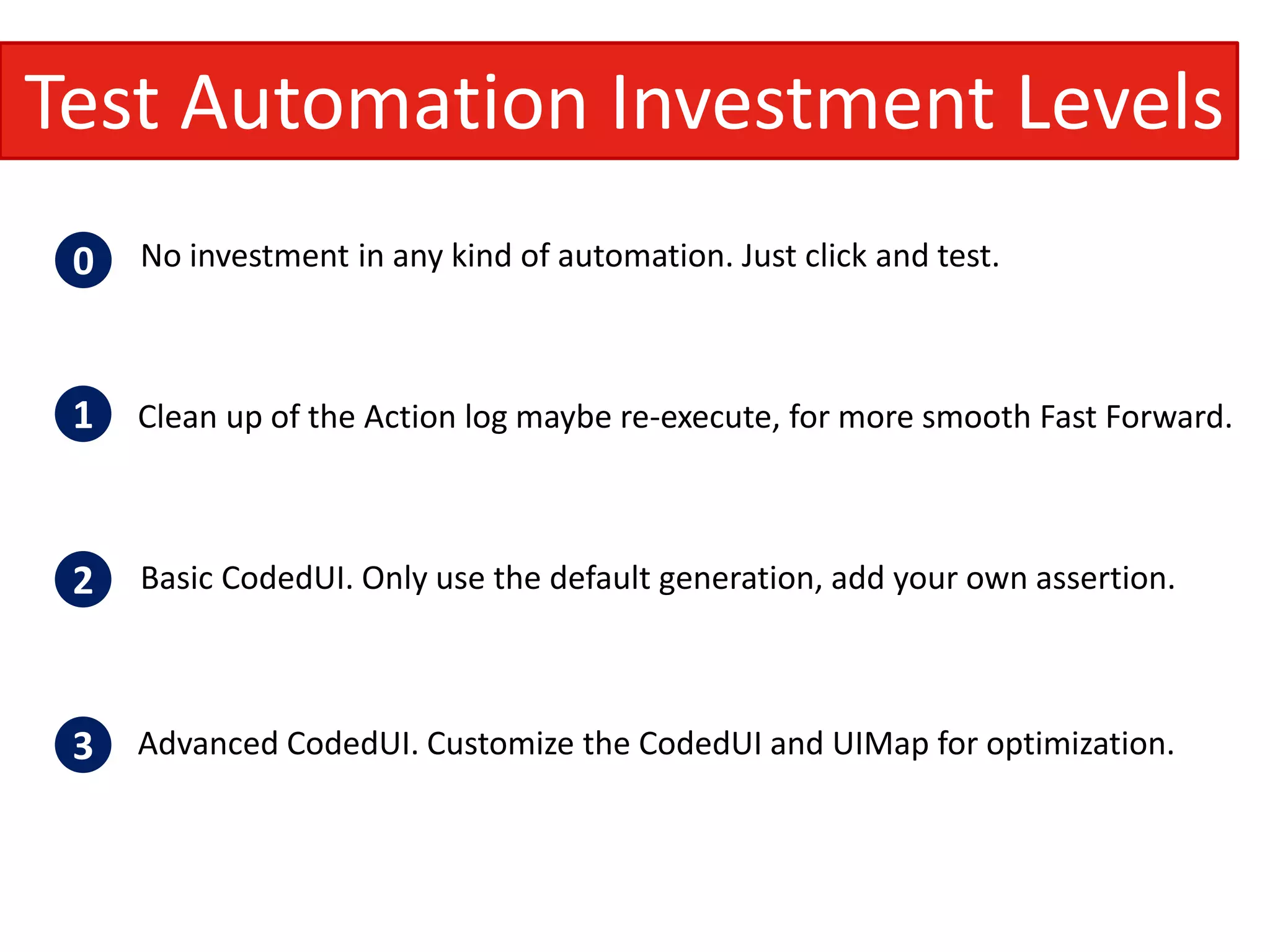 Test Automation Investment Levels

0 No investment in any kind of automation. Just click and test.

1 Clean up of the Action log maybe re-execute, for more smooth Fast Forward.

2 Basic CodedUI. Only use the default generation, add your own assertion.

3 Advanced CodedUI. Customize the CodedUI and UIMap for optimization.